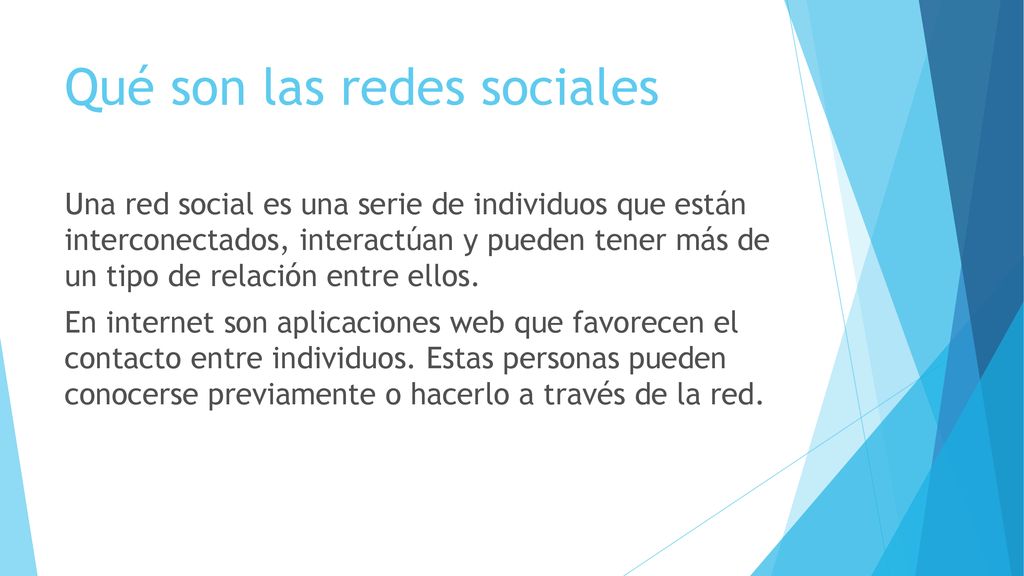 Qué son las redes sociales

Una red social es una serie de individuos que están interconectados, interactúan y pueden tener más de un tipo de relación entre ellos.

En internet son aplicaciones web que favorecen el contacto entre individuos. Estas personas pueden conocerse previamente o hacerlo a través de la red.